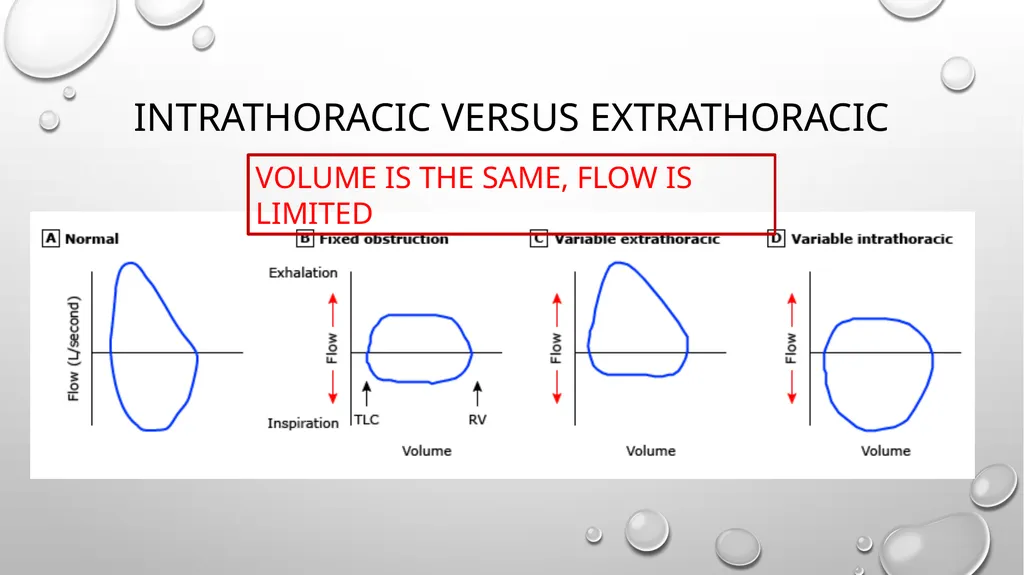 INTRATHORACIC VERSUS EXTRATHORACIC

VOLUME IS THE SAME, FLOW IS LIMITED

A Normal

Flow (L/second)

B Fixed obstruction

Exhalation

Flow

Inspiration

TLC

RV

Volume

C Variable extrathoracic

Flow

Volume

D Variable intrathoracic

Flow

Volume